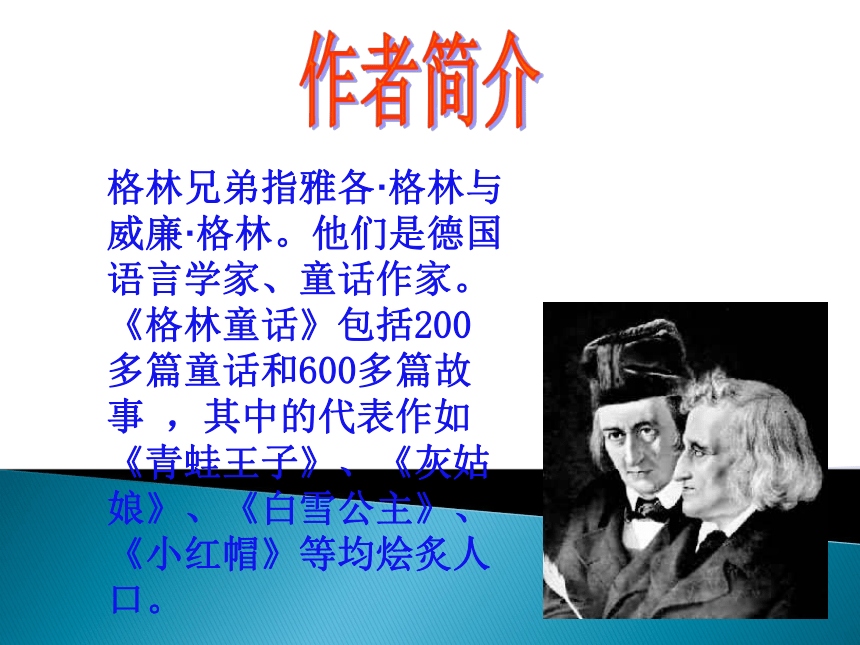 作者简介

格林兄弟指雅各·格林与威廉·格林。他们是德国语言学家、童话作家。《格林童话》包括200多篇童话和600多篇故事 ，其中的代表作如《青蛙王子》、《灰姑娘》、《白雪公主》、《小红帽》等均烩炙人口。